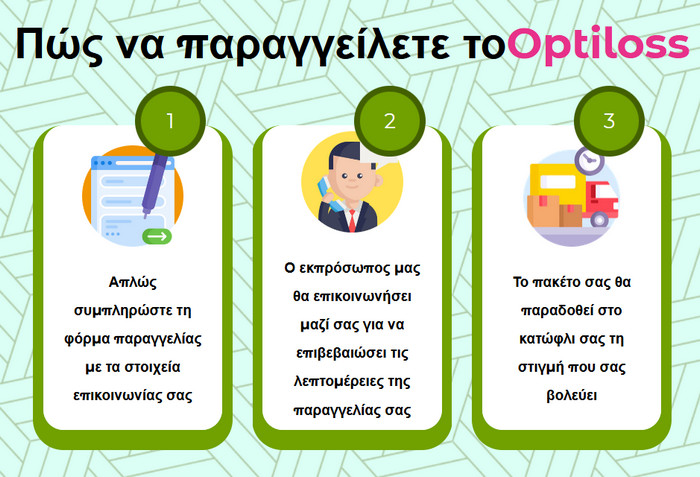 Πώς να παραγγείλετε τοOptiloss

1

Απλώς συμπληρώστε τη φόρμα παραγγελίας με τα στοιχεία επικοινωνίας σας

2

Ο εκπρόσωπος μας θα επικοινωνήσει μαζί σας για να επιβεβαιώσει τις λεπτομέρειες της παραγγελίας σας

3

Το πακέτο σας θα παραδοθεί στο κατώφλι σας τη στιγμή που σας βολεύει